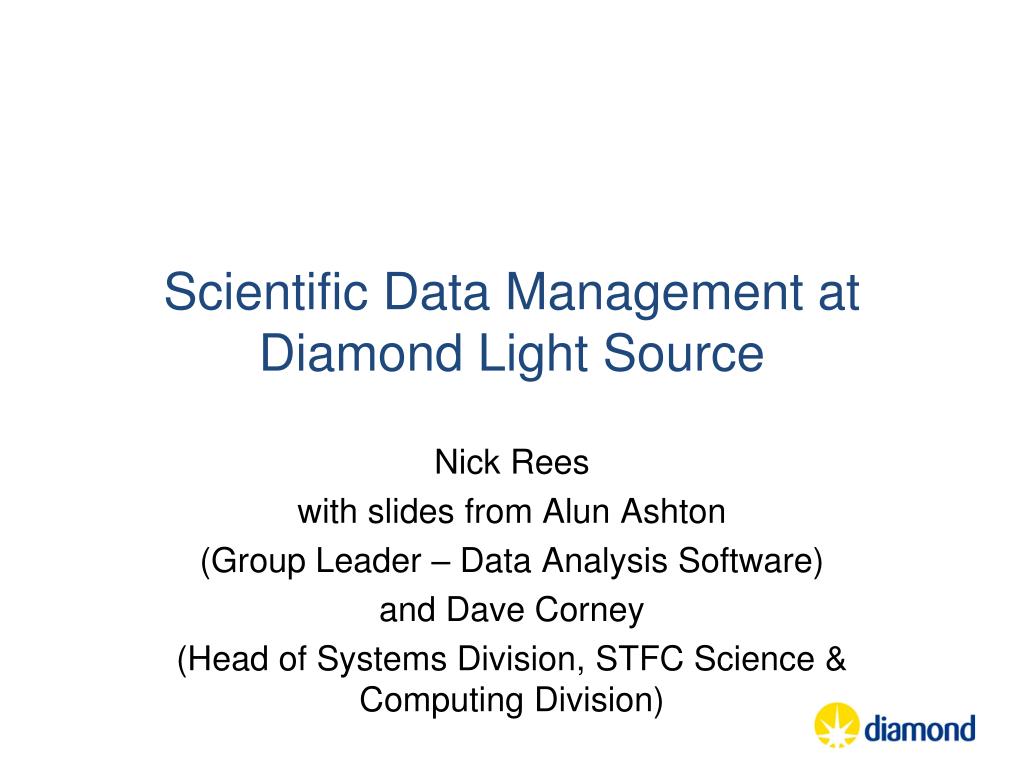 Scientific Data Management at Diamond Light Source

Nick Rees
with slides from Alun Ashton
(Group Leader – Data Analysis Software)
and Dave Corney
(Head of Systems Division, STFC Science & Computing Division)

diamond